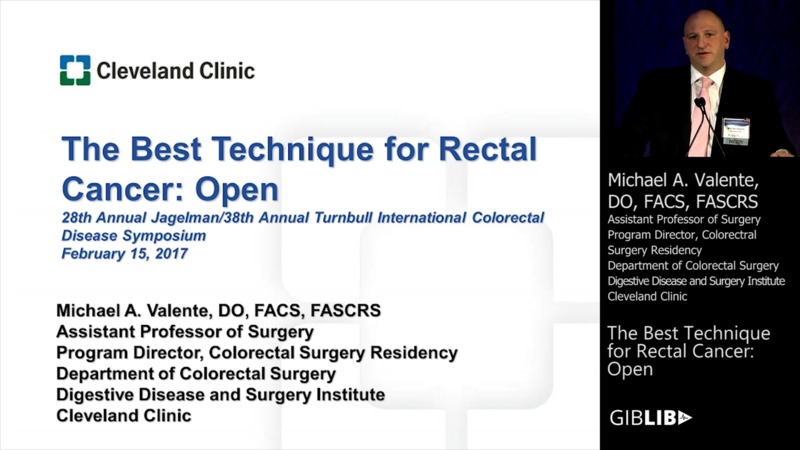 Cleveland Clinic

The Best Technique for Rectal Cancer: Open

28th Annual Jagelman/38th Annual Turnbull International Colorectal Disease Symposium
February 15, 2017

Michael A. Valente, DO, FACS, FASCRS
Assistant Professor of Surgery
Program Director, Colorectal Surgery Residency
Department of Colorectal Surgery
Digestive Disease and Surgery Institute
Cleveland Clinic

Michael A. Valente, DO, FACS, FASCRS
Assistant Professor of Surgery
Program Director, Colorectral Surgery Residency
Department of Colorectal Surgery
Digestive Disease and Surgery Institute
Cleveland Clinic

The Best Technique for Rectal Cancer: Open

GIBLIB